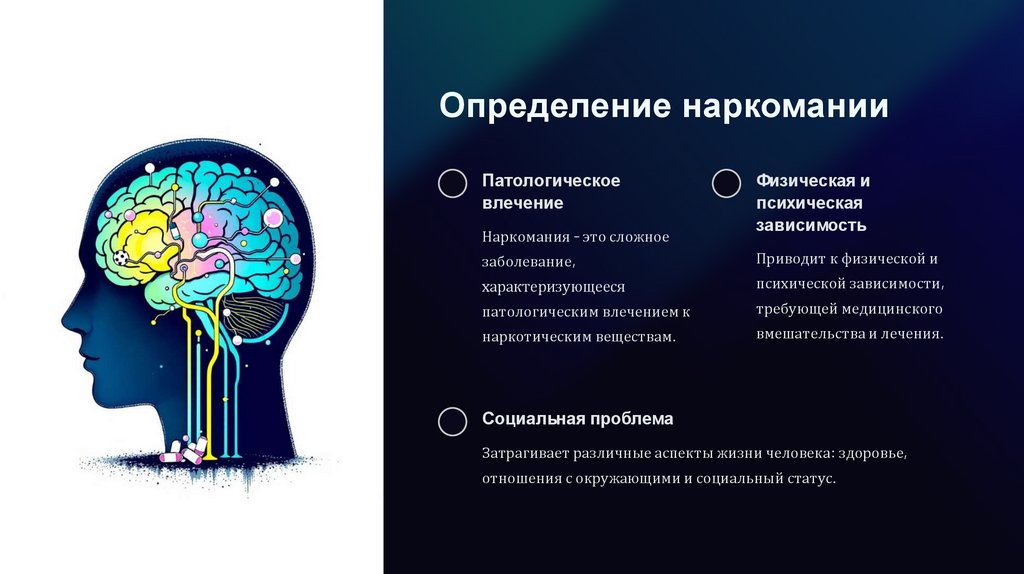 Определение наркомании

Патологическое влечение

Наркомания - это сложное заболевание, характеризующееся патологическим влечением к наркотическим веществам.

Физическая и психическая зависимость

Приводит к физической и психической зависимости, требующей медицинского вмешательства и лечения.

Социальная проблема

Затрагивает различные аспекты жизни человека: здоровье, отношения с окружающими и социальный статус.